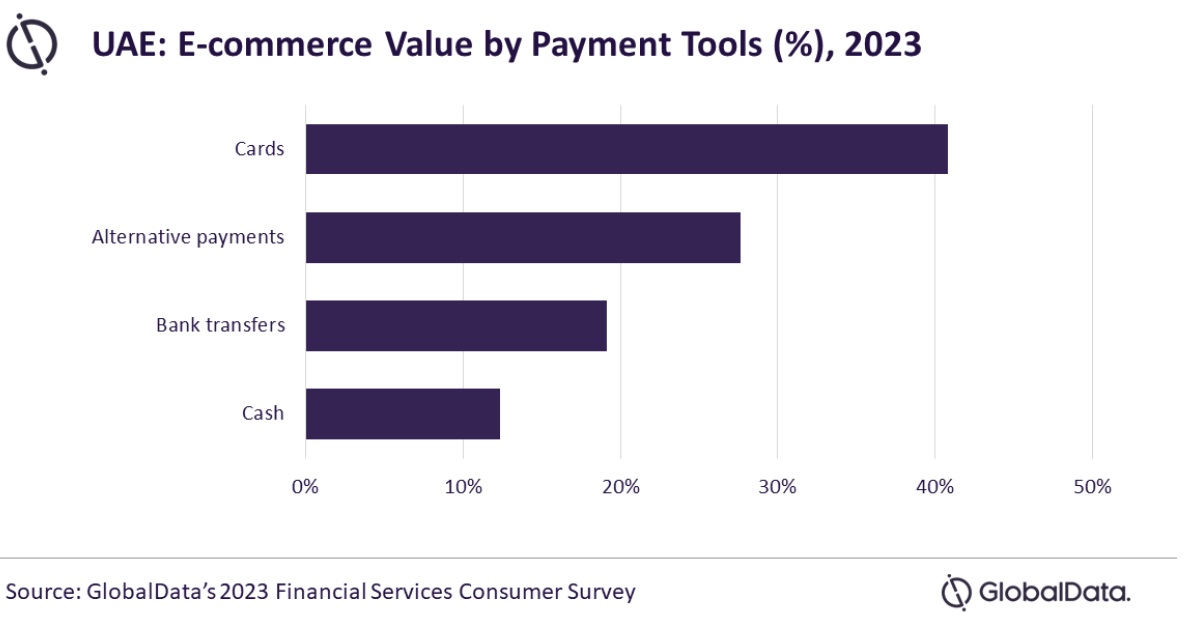 UAE: E-commerce Value by Payment Tools (%), 2023

Cards

Alternative payments

Bank transfers

Cash

0%
10%
20%
30%
40%
50%

Source: GlobalData's 2023 Financial Services Consumer Survey

GlobalData.